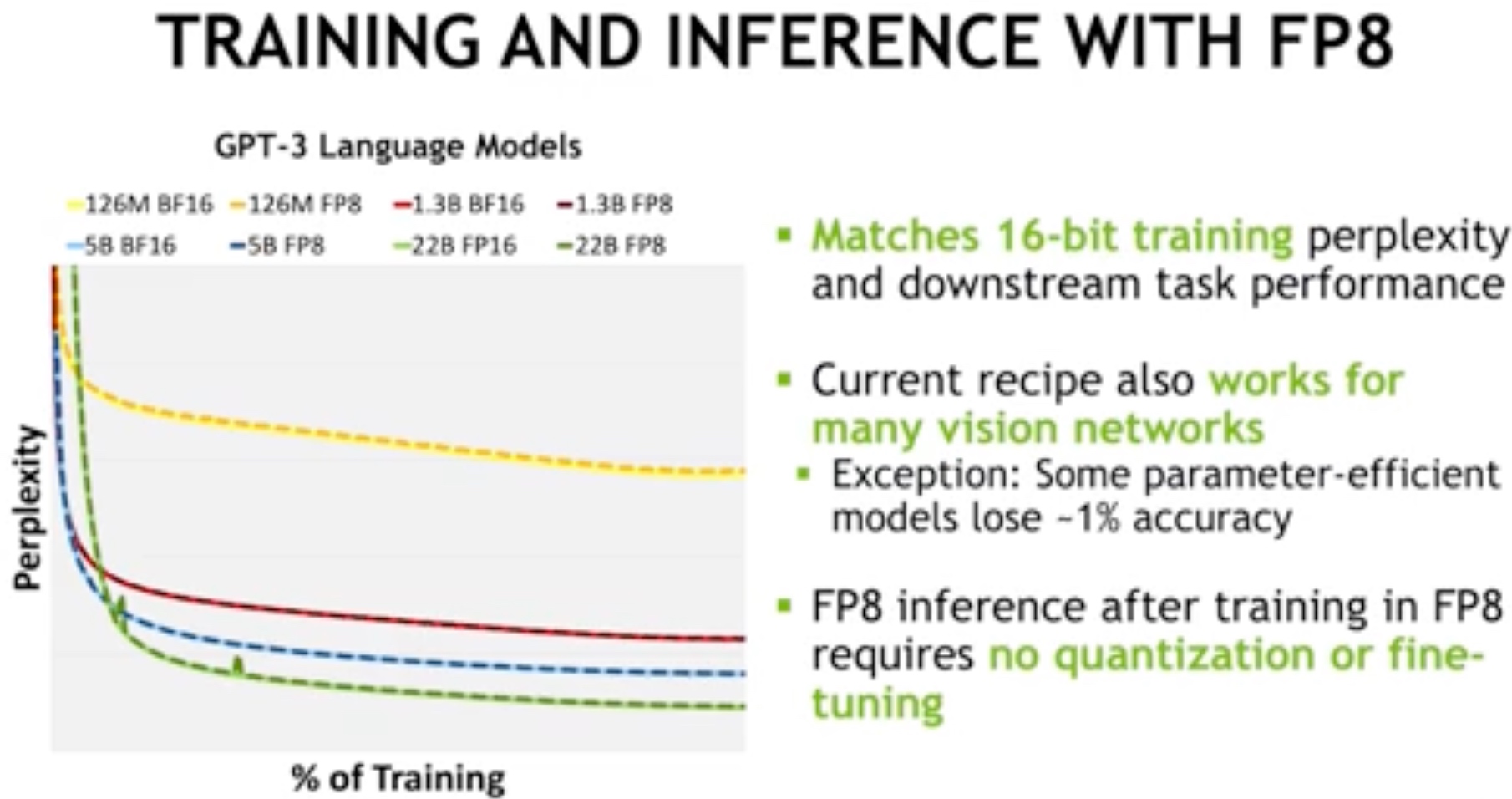 TRAINING AND INFERENCE WITH FP8

GPT-3 Language Models

126M BF16 126M FP8 1.3B BF16 1.3B FP8
5B BF16 5B FP8 22B FP16 22B FP8

Perplexity

% of Training

▪ Matches 16-bit training perplexity and downstream task performance

▪ Current recipe also works for many vision networks
▪ Exception: Some parameter-efficient models lose ~1% accuracy

▪ FP8 inference after training in FP8 requires no quantization or fine-tuning